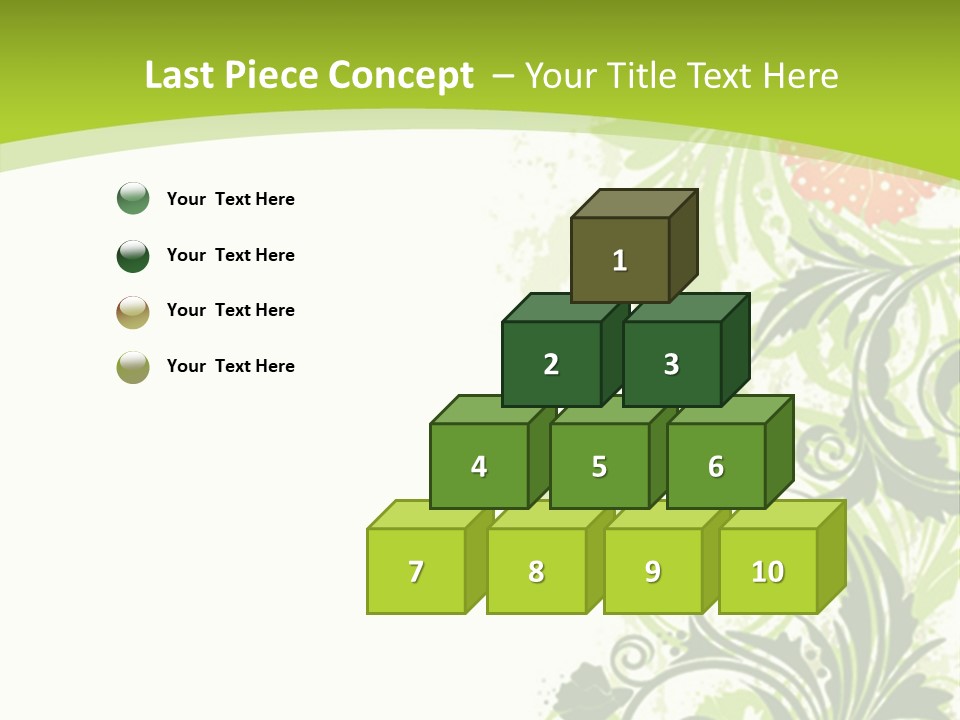 Last Piece Concept – Your Title Text Here

Your Text Here

Your Text Here

Your Text Here

Your Text Here

1

2

3

4

5

6

7

8

9

10